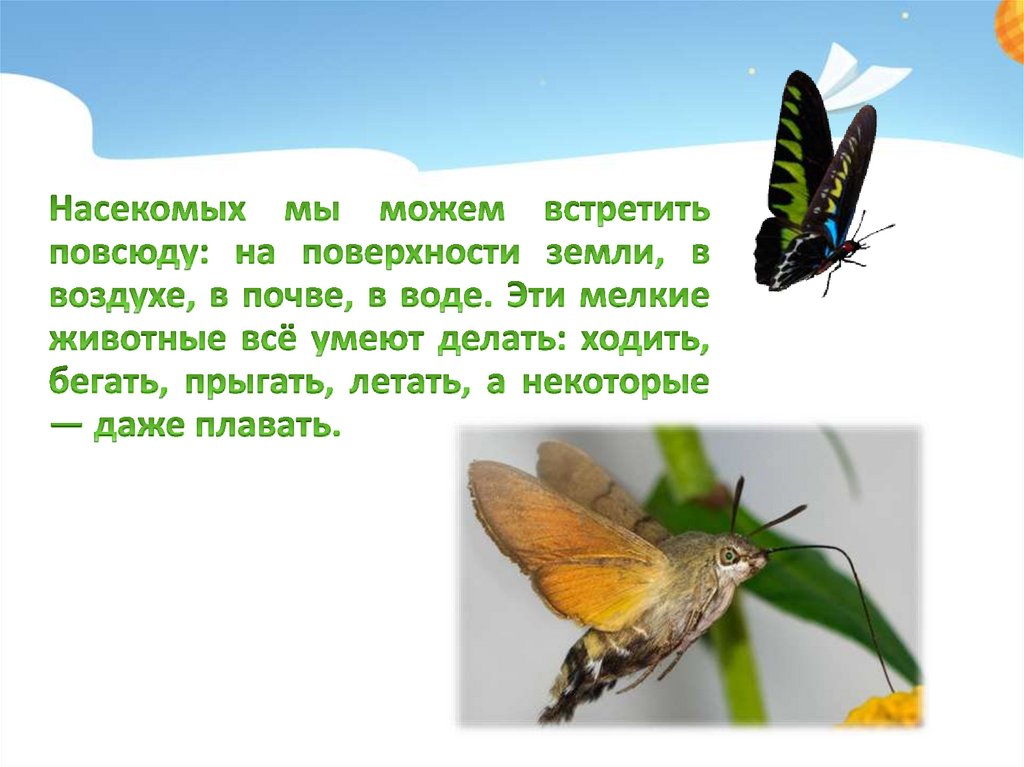 Насекомых мы можем встретить повсюду: на поверхности земли, в воздухе, в почве, в воде. Эти мелкие животные всё умеют делать: ходить, бегать, прыгать, летать, а некоторые — даже плавать.